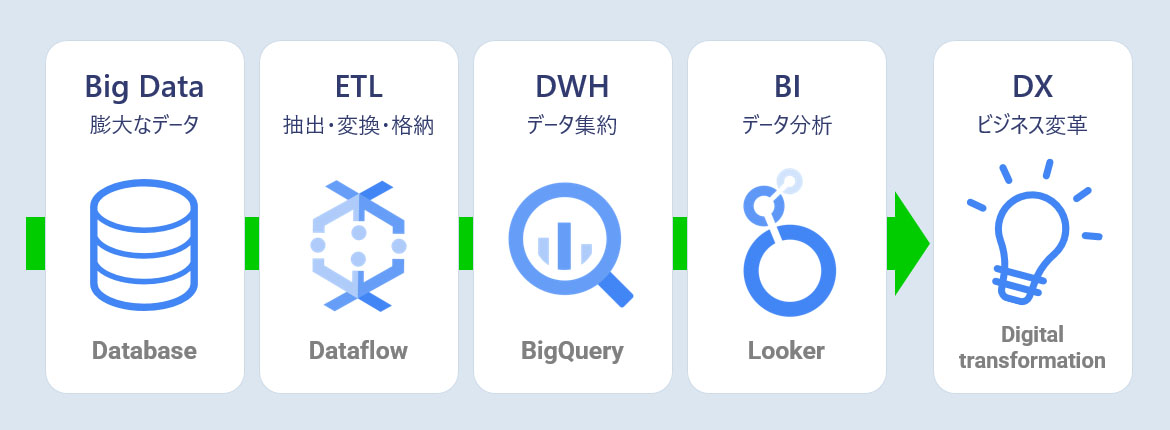 Big Data
膨大なデータ

Database

ETL
抽出・変換・格納

Dataflow

DWH
データ集約

BigQuery

BI
データ分析

Looker

DX
ビジネス変革

Digital transformation